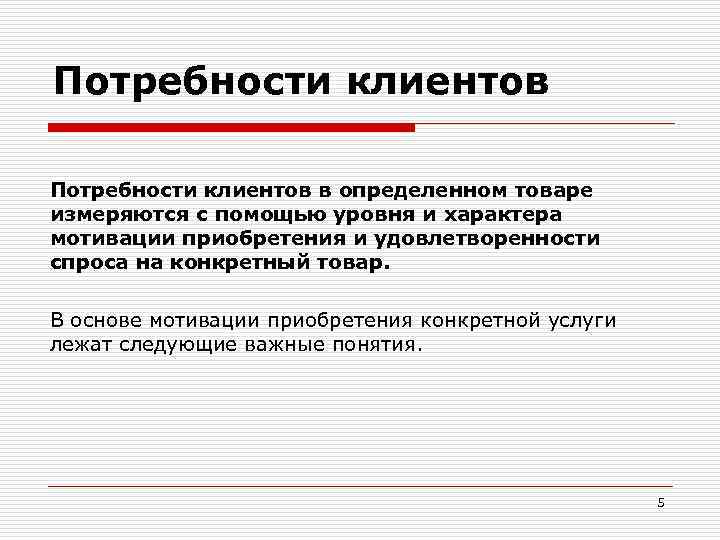 Потребности клиентов

Потребности клиентов в определенном товаре измеряются с помощью уровня и характера мотивации приобретения и удовлетворенности спроса на конкретный товар.

В основе мотивации приобретения конкретной услуги лежат следующие важные понятия.

5